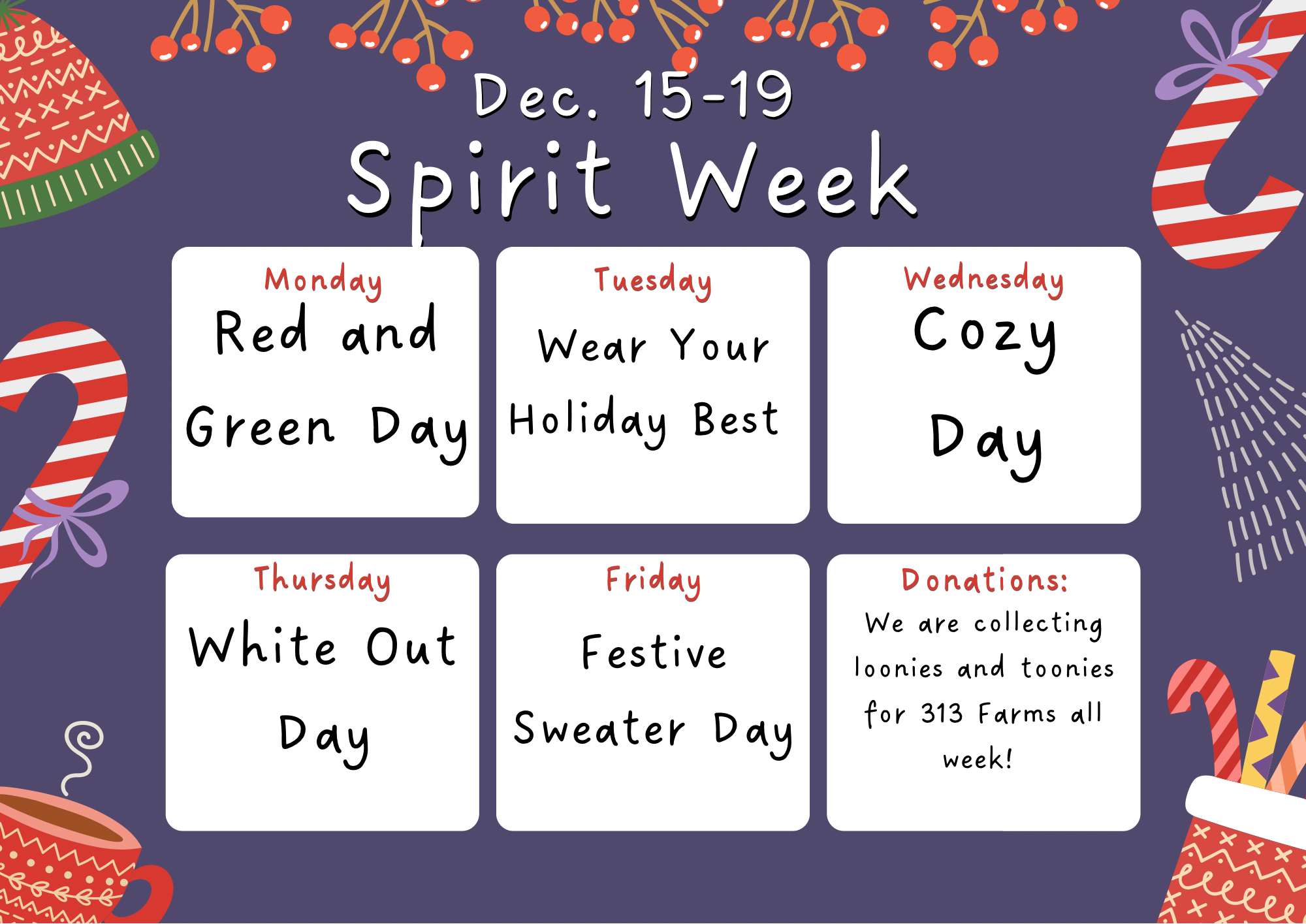 Dec. 15-19
Spirit Week

Monday
Red and Green Day

Tuesday
Wear Your Holiday Best

Wednesday
Cozy Day

Thursday
White Out Day

Friday
Festive Sweater Day

Donations:
We are collecting loonies and toonies for 313 Farms all week!